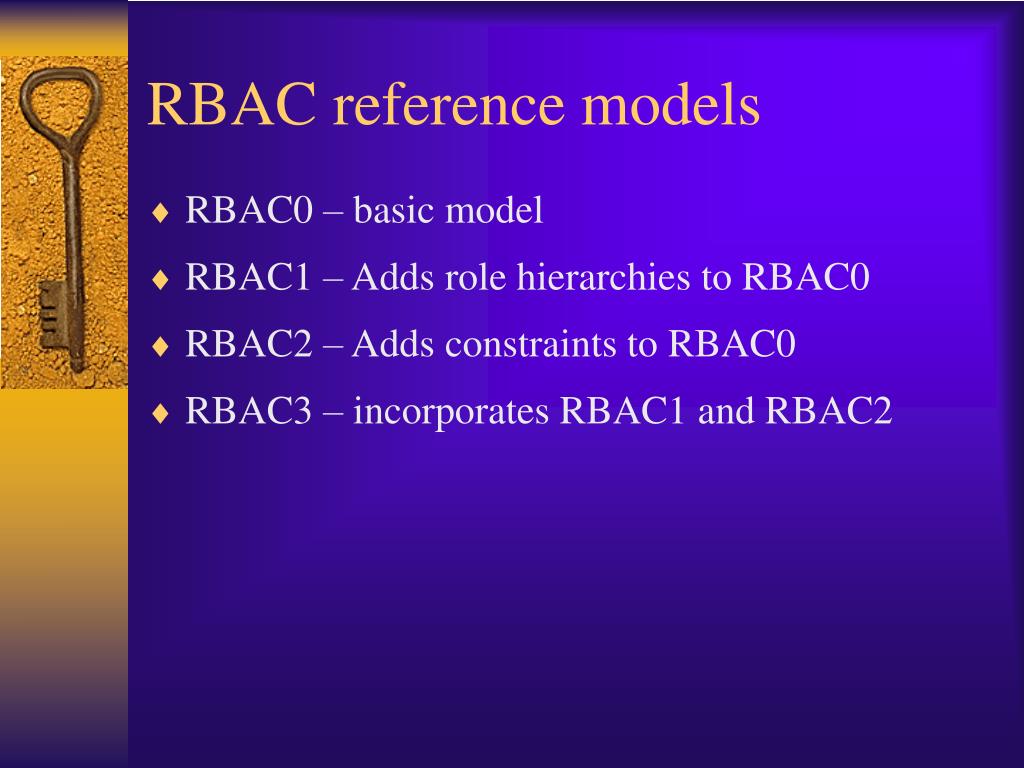 RBAC reference models

♦ RBAC0 – basic model
♦ RBAC1 – Adds role hierarchies to RBAC0
♦ RBAC2 – Adds constraints to RBAC0
♦ RBAC3 – incorporates RBAC1 and RBAC2